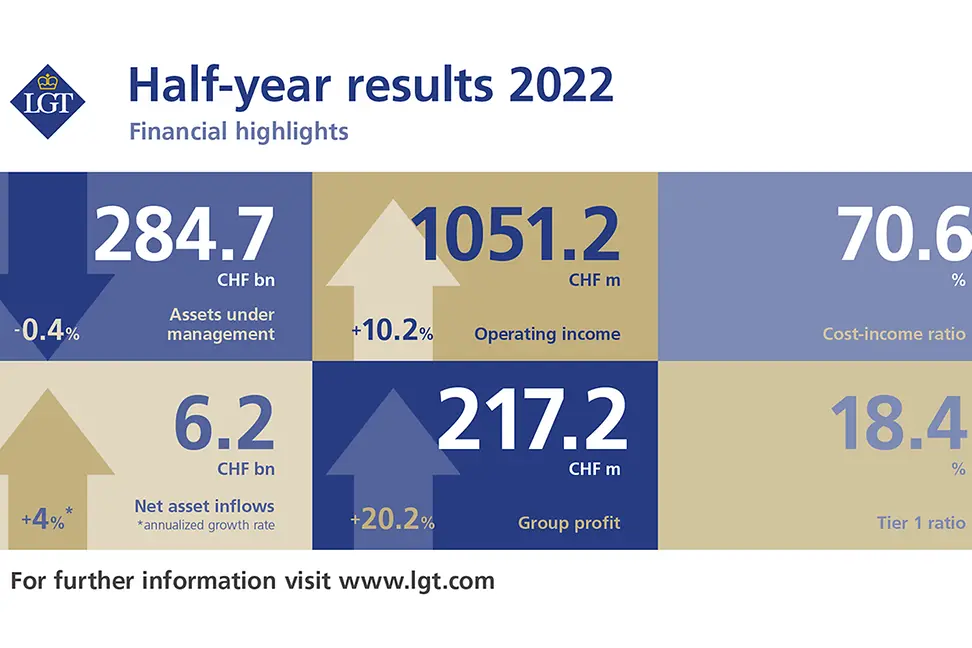 LGT

Half-year results 2022

Financial highlights

284.7
CHF bn
-0.4%
Assets under management

1051.2
CHF m
+10.2%
Operating income

70.6
%
Cost-income ratio

6.2
CHF bn
+4%*
Net asset inflows
*annualized growth rate

217.2
CHF m
+20.2%
Group profit

18.4
%
Tier 1 ratio

For further information visit www.lgt.com